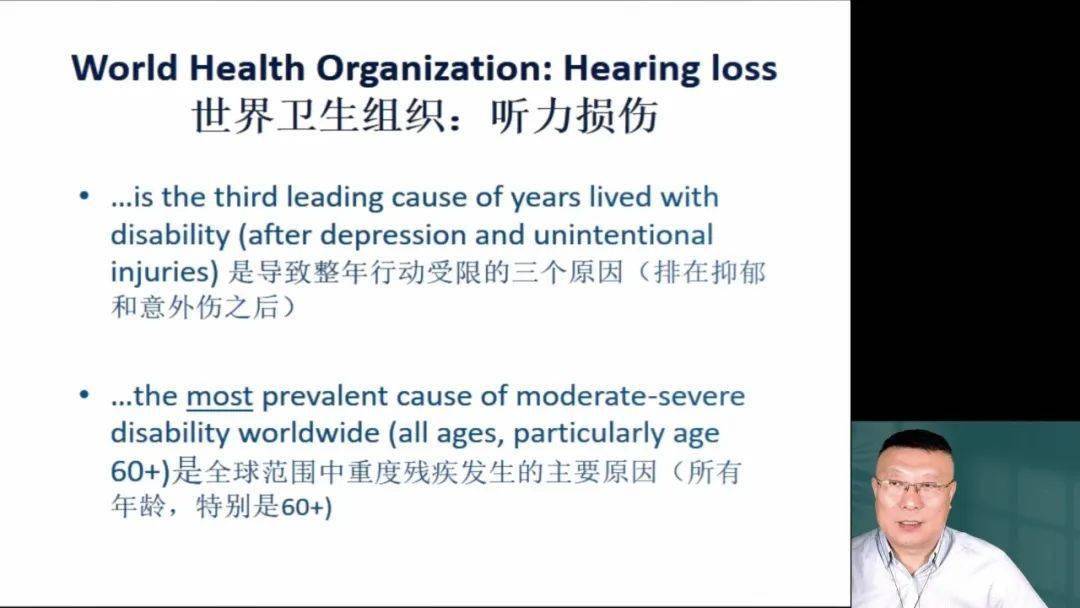 World Health Organization: Hearing loss
世界卫生组织：听力损伤

• …is the third leading cause of years lived with disability (after depression and unintentional injuries) 是导致整年行动受限的三个原因（排在抑郁和意外伤之后）

• …the most prevalent cause of moderate-severe disability worldwide (all ages, particularly age 60+)是全球范围中重度残疾发生的主要原因（所有年龄，特别是60+)